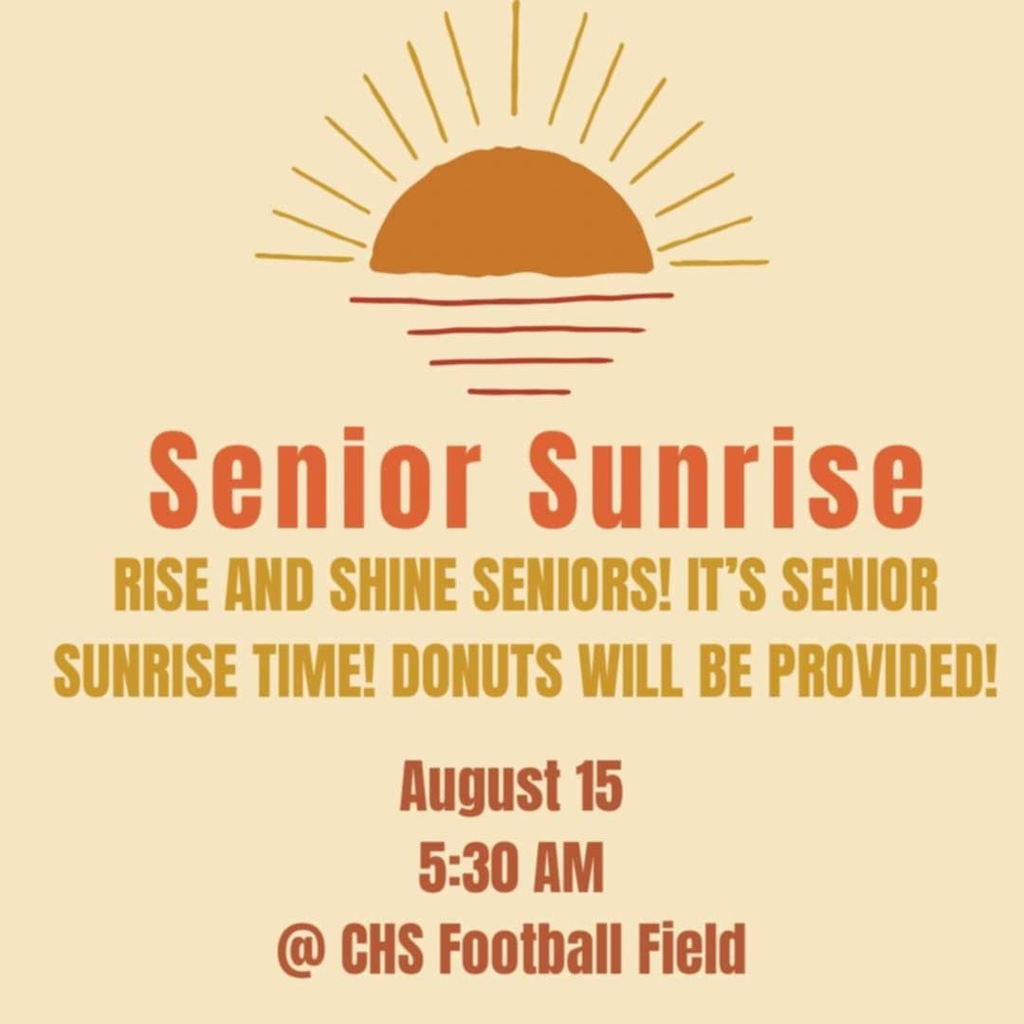 Senior Sunrise

RISE AND SHINE SENIORS! IT'S SENIOR SUNRISE TIME! DONUTS WILL BE PROVIDED!

August 15
5:30 AM
@ CHS Football Field